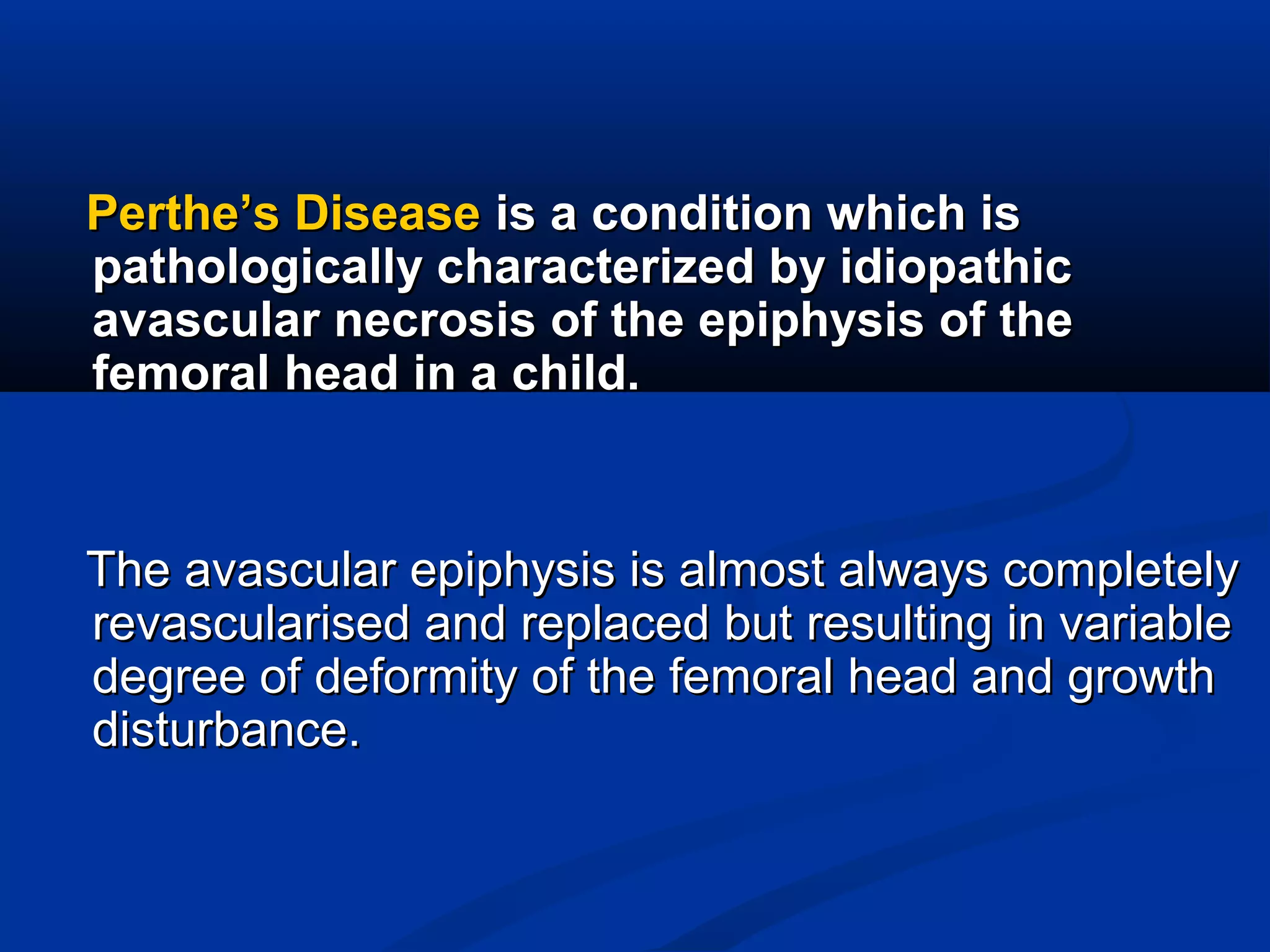 Perthe’s Disease is a condition which is pathologically characterized by idiopathic avascular necrosis of the epiphysis of the femoral head in a child.

The avascular epiphysis is almost always completely revascularised and replaced but resulting in variable degree of deformity of the femoral head and growth disturbance.